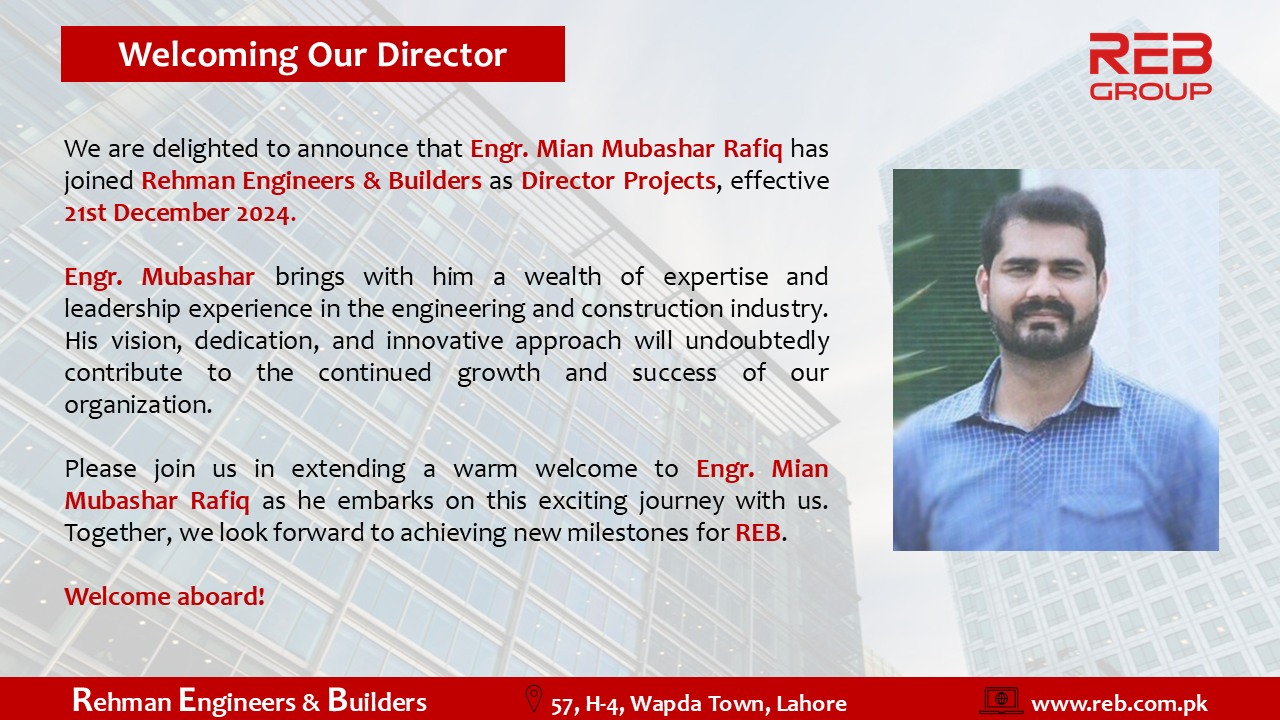 Welcoming Our Director

REB GROUP

We are delighted to announce that Engr. Mian Mubashar Rafiq has joined Rehman Engineers & Builders as Director Projects, effective 21st December 2024.

Engr. Mubashar brings with him a wealth of expertise and leadership experience in the engineering and construction industry. His vision, dedication, and innovative approach will undoubtedly contribute to the continued growth and success of our organization.

Please join us in extending a warm welcome to Engr. Mian Mubashar Rafiq as he embarks on this exciting journey with us. Together, we look forward to achieving new milestones for REB.

Welcome aboard!

Rehman Engineers & Builders 57, H-4, Wapda Town, Lahore www.reb.com.pk